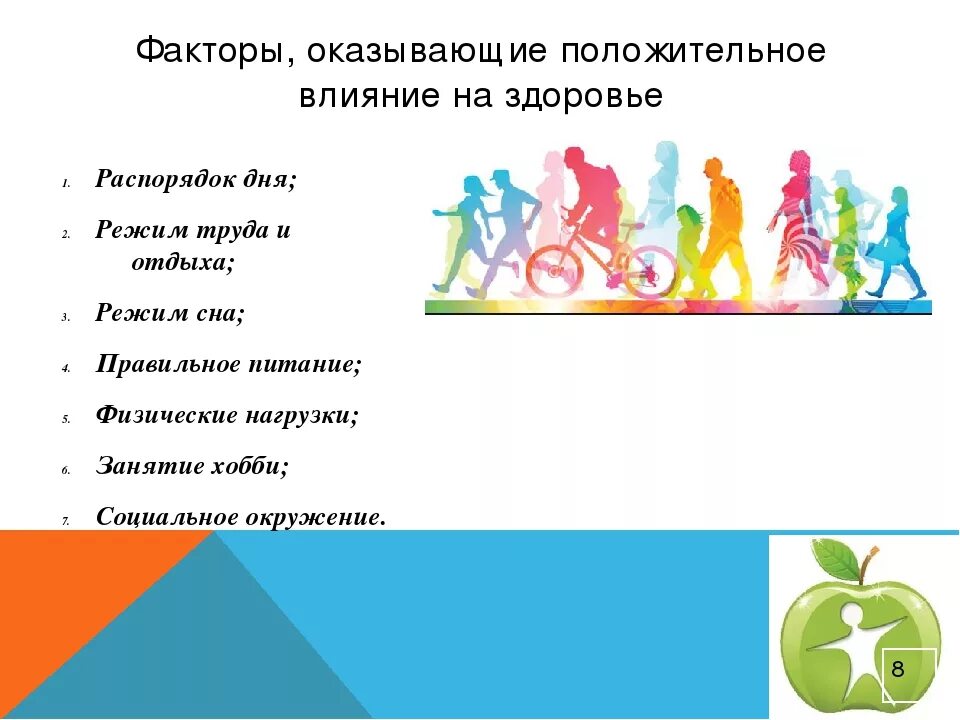 Факторы, оказывающие положительное влияние на здоровье

1. Распорядок дня;
2. Режим труда и отдыха;
3. Режим сна;
4. Правильное питание;
5. Физические нагрузки;
6. Занятие хобби;
7. Социальное окружение.

8